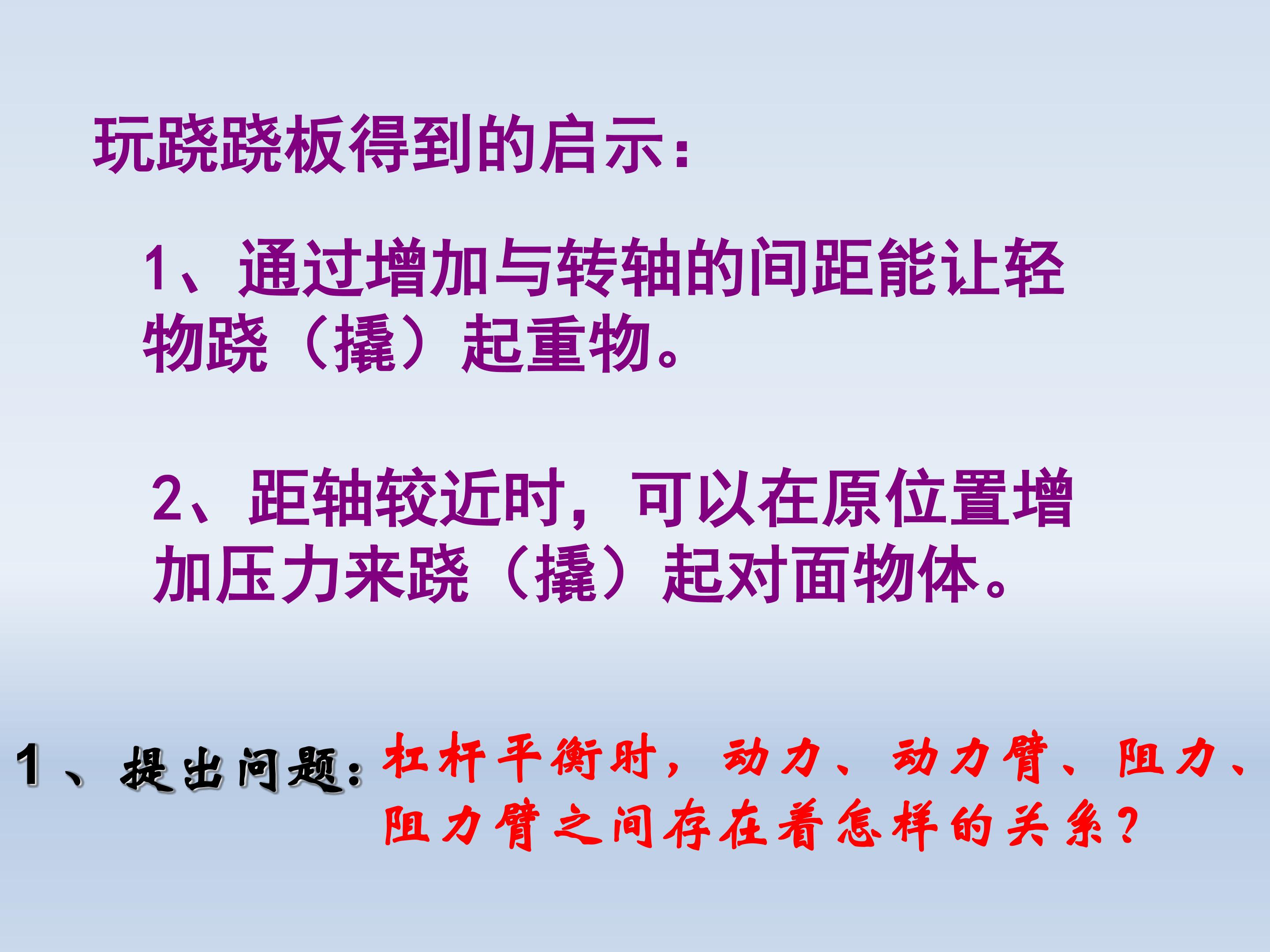 玩跷跷板得到的启示：

1、通过增加与转轴的间距能让轻物跷（撬）起重物。

2、距轴较近时，可以在原位置增加压力来跷（撬）起对面物体。

1、提出问题：杠杆平衡时，动力、动力臂、阻力、阻力臂之间存在着怎样的关系？